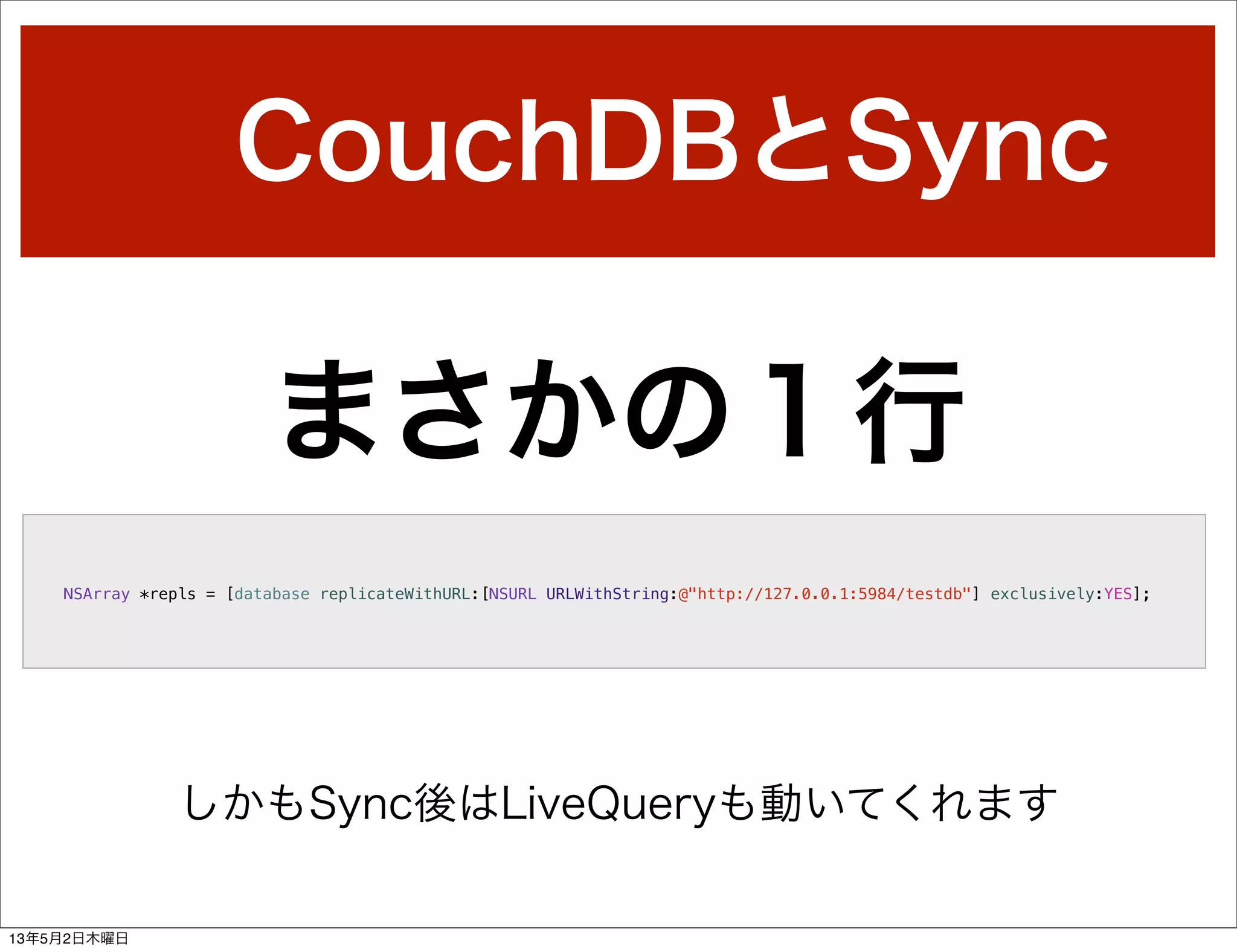 CouchDBとSync

まさかの１行

NSArray *repls = [database replicateWithURL:[NSURL URLWithString:@"http://127.0.0.1:5984/testdb"] exclusively:YES];

しかもSync後はLiveQueryも動いてくれます

13年5月2日木曜日